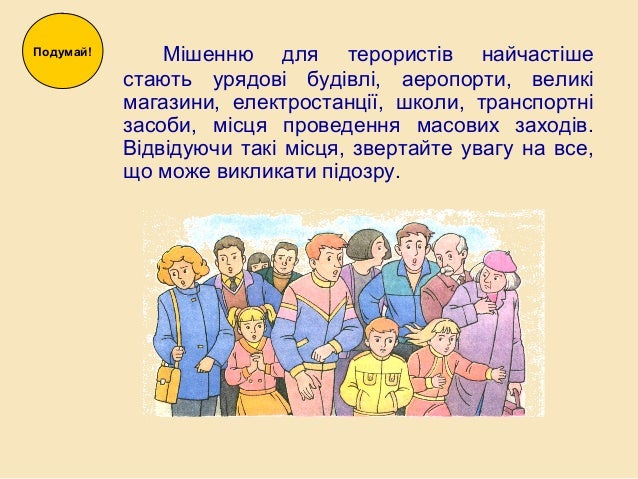 Подумай!

Мішенню для терористів найчастіше стають урядові будівлі, аеропорти, великі магазини, електростанції, школи, транспортні засоби, місця проведення масових заходів. Відвідуючи такі місця, звертайте увагу на все, що може викликати підозру.